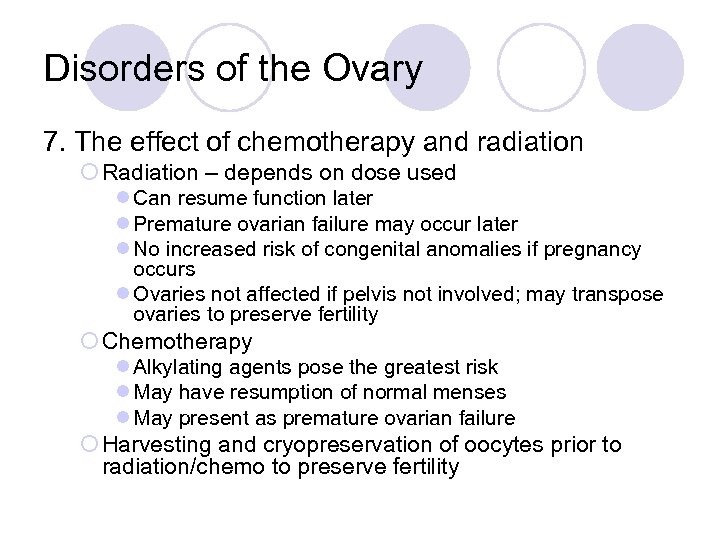 Disorders of the Ovary

7. The effect of chemotherapy and radiation

Radiation – depends on dose used

Can resume function later

Premature ovarian failure may occur later

No increased risk of congenital anomalies if pregnancy occurs

Ovaries not affected if pelvis not involved; may transpose ovaries to preserve fertility

Chemotherapy

Alkylating agents pose the greatest risk

May have resumption of normal menses

May present as premature ovarian failure

Harvesting and cryopreservation of oocytes prior to radiation/chemo to preserve fertility